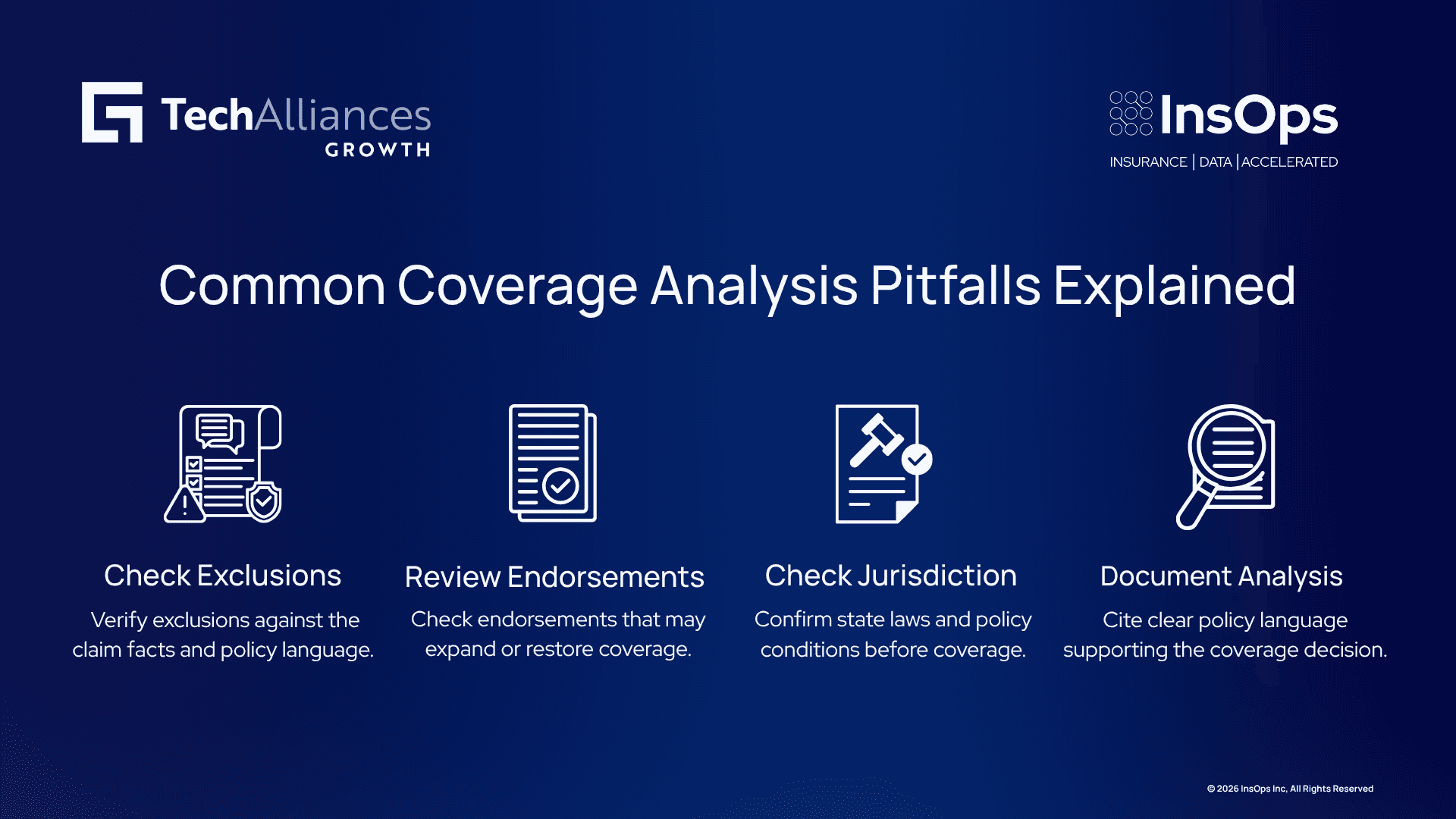 TechAlliances GROWTH

InsOps
INSURANCE | DATA | ACCELERATED

Common Coverage Analysis Pitfalls Explained

Check Exclusions
Verify exclusions against the claim facts and policy language.

Review Endorsements
Check endorsements that may expand or restore coverage.

Check Jurisdiction
Confirm state laws and policy conditions before coverage.

Document Analysis
Cite clear policy language supporting the coverage decision.

© 2026 InsOps Inc, All Rights Reserved